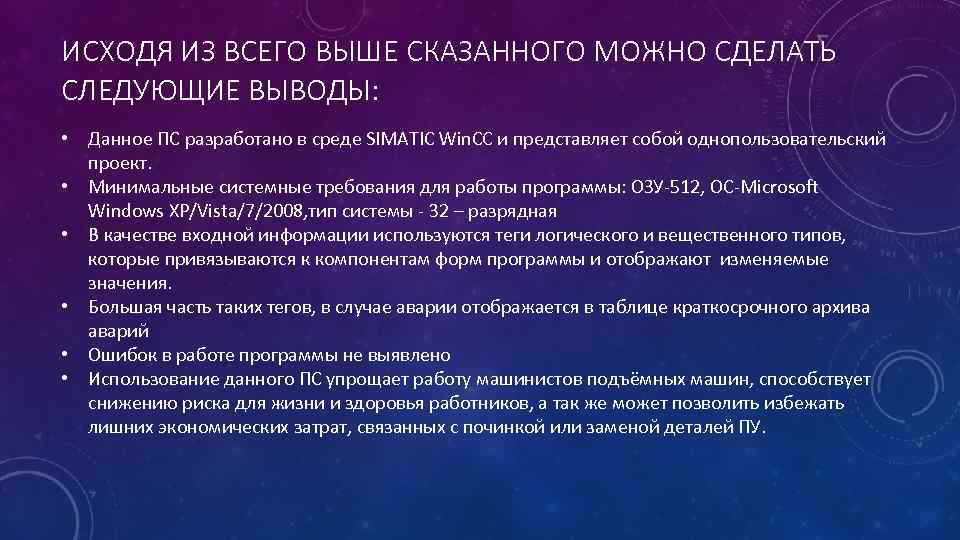 ИСХОДЯ ИЗ ВСЕГО ВЫШЕ СКАЗАННОГО МОЖНО СДЕЛАТЬ СЛЕДУЮЩИЕ ВЫВОДЫ:

• Данное ПС разработано в среде SIMATIC WinCC и представляет собой однопользовательский проект.
• Минимальные системные требования для работы программы: ОЗУ-512, ОС-Microsoft Windows XP/Vista/7/2008,тип системы - 32 – разрядная
• В качестве входной информации используются теги логического и вещественного типов, которые привязываются к компонентам форм программы и отображают изменяемые значения.
• Большая часть таких тегов, в случае аварии отображается в таблице краткосрочного архива аварий
• Ошибок в работе программы не выявлено
• Использование данного ПС упрощает работу машинистов подъёмных машин, способствует снижению риска для жизни и здоровья работников, а так же может позволить избежать лишних экономических затрат, связанных с починкой или заменой деталей ПУ.